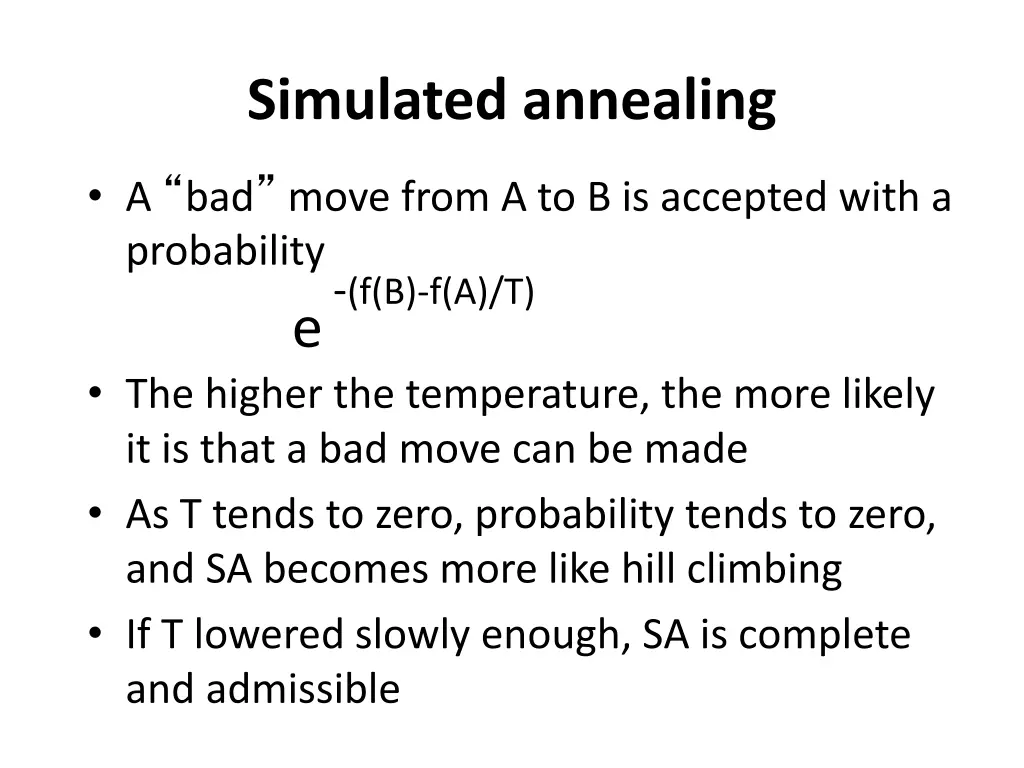 Simulated annealing

• A “bad” move from A to B is accepted with a probability

$e^{-(f(B)-f(A)/T)}$

• The higher the temperature, the more likely it is that a bad move can be made

• As T tends to zero, probability tends to zero, and SA becomes more like hill climbing

• If T lowered slowly enough, SA is complete and admissible